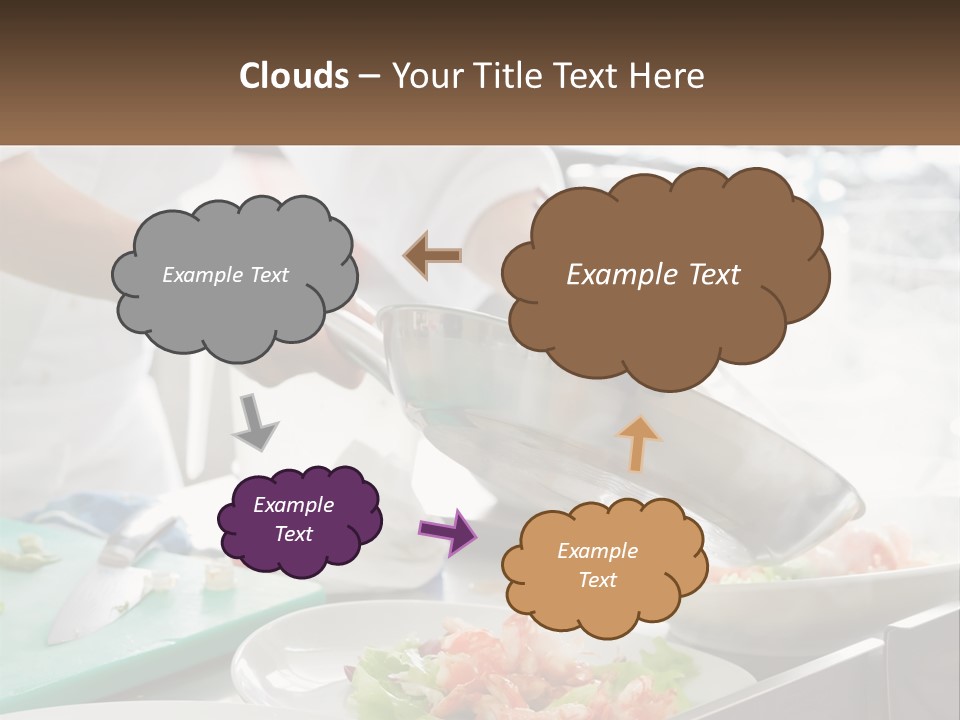 Clouds – Your Title Text Here

Example Text

Example Text

Example Text

Example Text